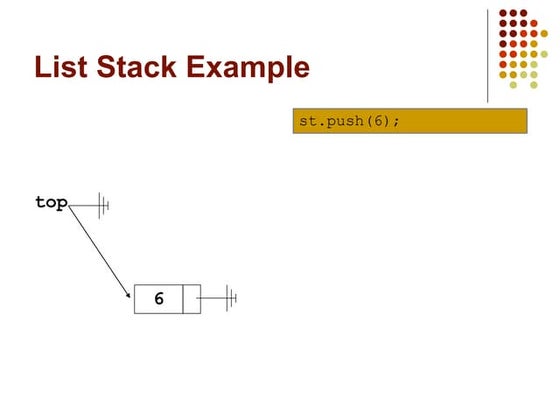 List Stack Example

st.push(6);

top

6